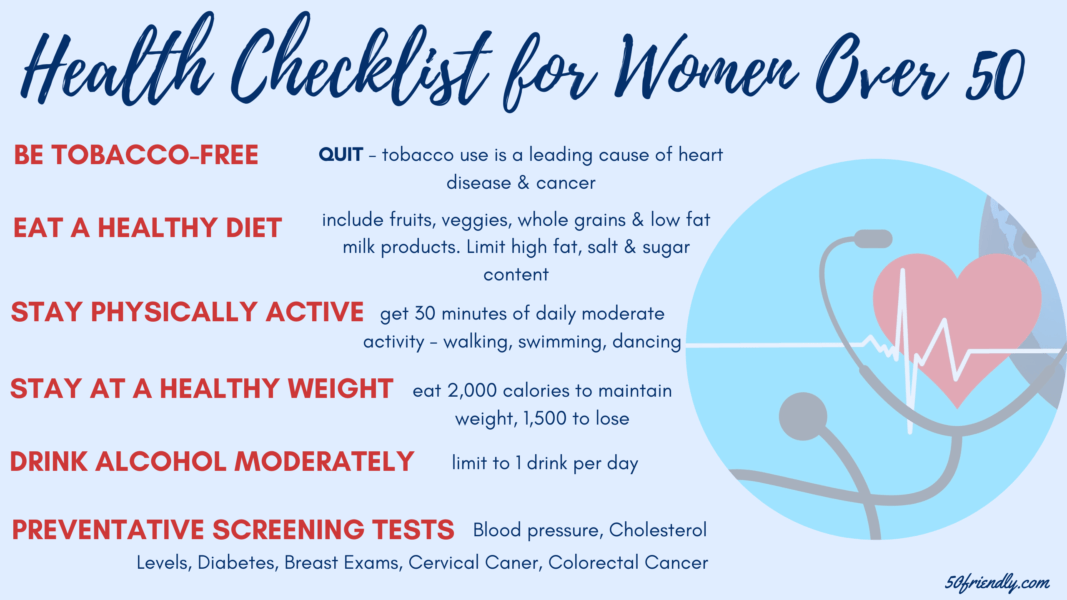 Health Checklist for Women Over 50

BE TOBACCO-FREE

QUIT – tobacco use is a leading cause of heart disease & cancer

EAT A HEALTHY DIET

include fruits, veggies, whole grains & low fat milk products. Limit high fat, salt & sugar content

STAY PHYSICALLY ACTIVE

get 30 minutes of daily moderate activity – walking, swimming, dancing

STAY AT A HEALTHY WEIGHT

eat 2,000 calories to maintain weight, 1,500 to lose

DRINK ALCOHOL MODERATELY

limit to 1 drink per day

PREVENTATIVE SCREENING TESTS

Blood pressure, Cholesterol Levels, Diabetes, Breast Exams, Cervical Caner, Colorectal Cancer

50friendly.com